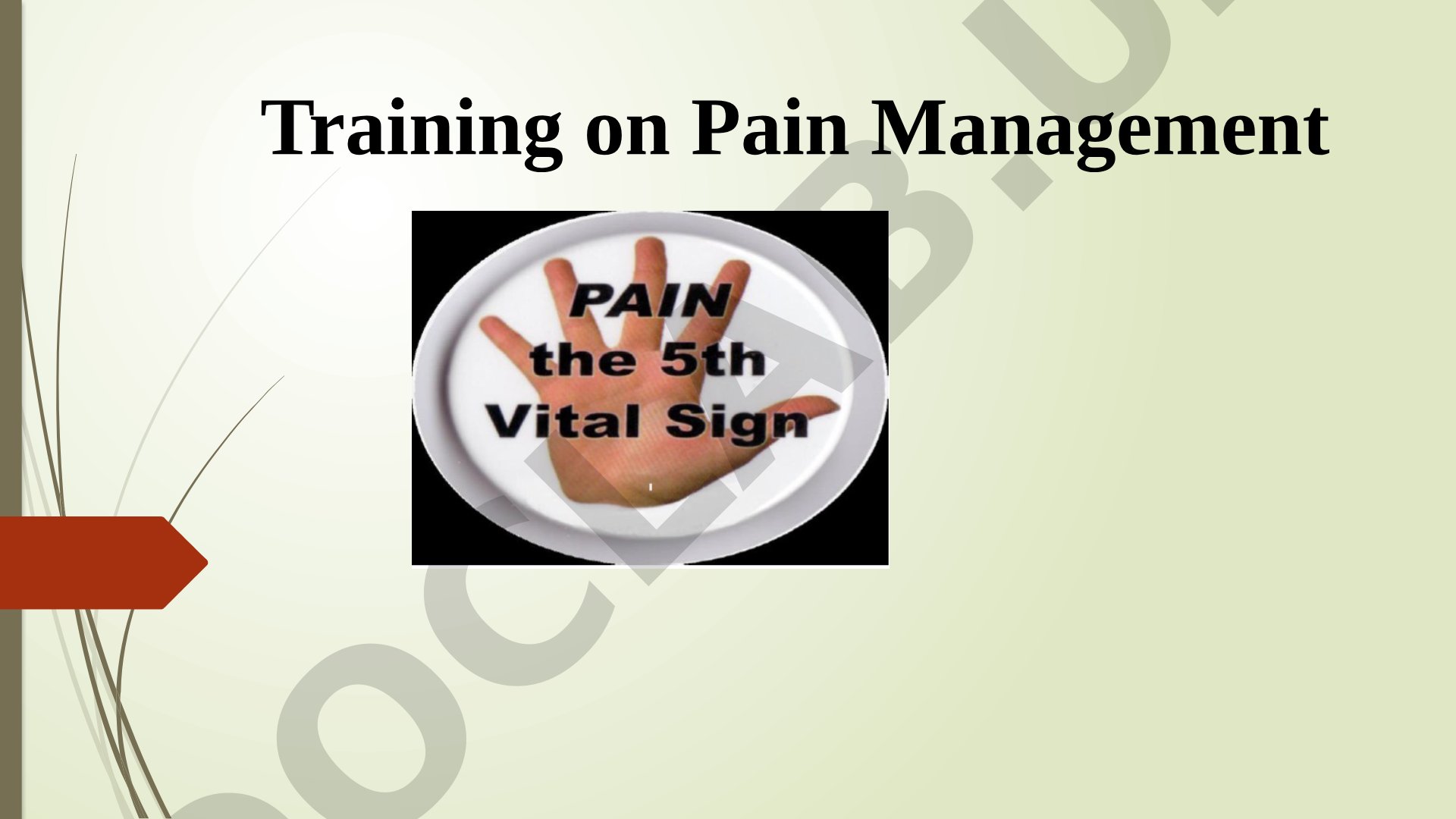 Training on Pain Management

PAIN
the 5th
Vital Sign

DOCLAB.U